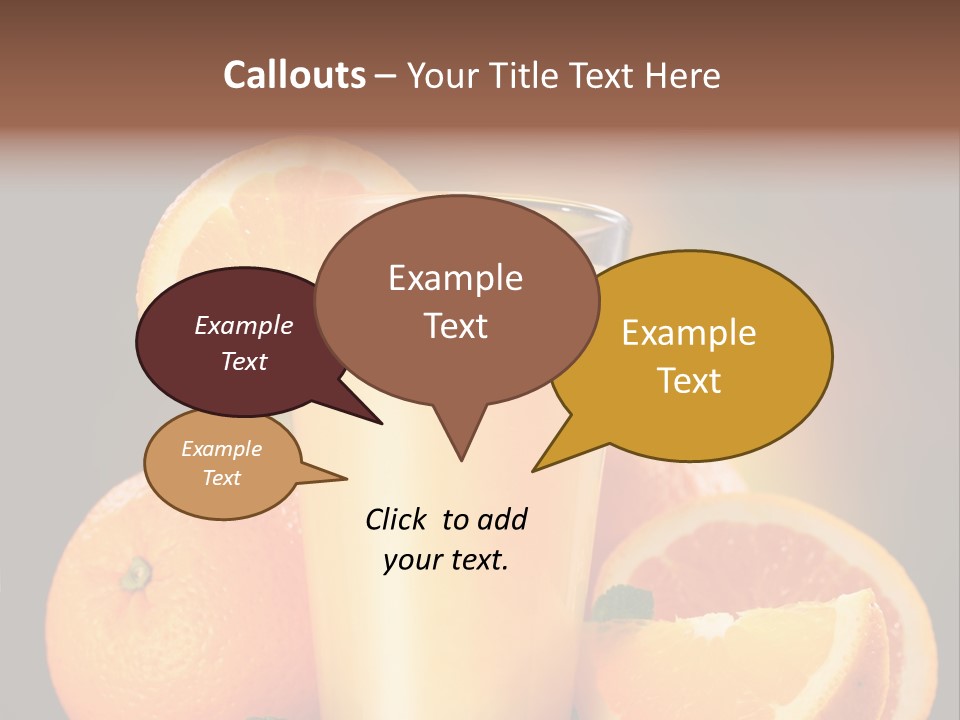 Callouts – Your Title Text Here

Example Text

Example Text

Example Text

Example Text

Click to add your text.